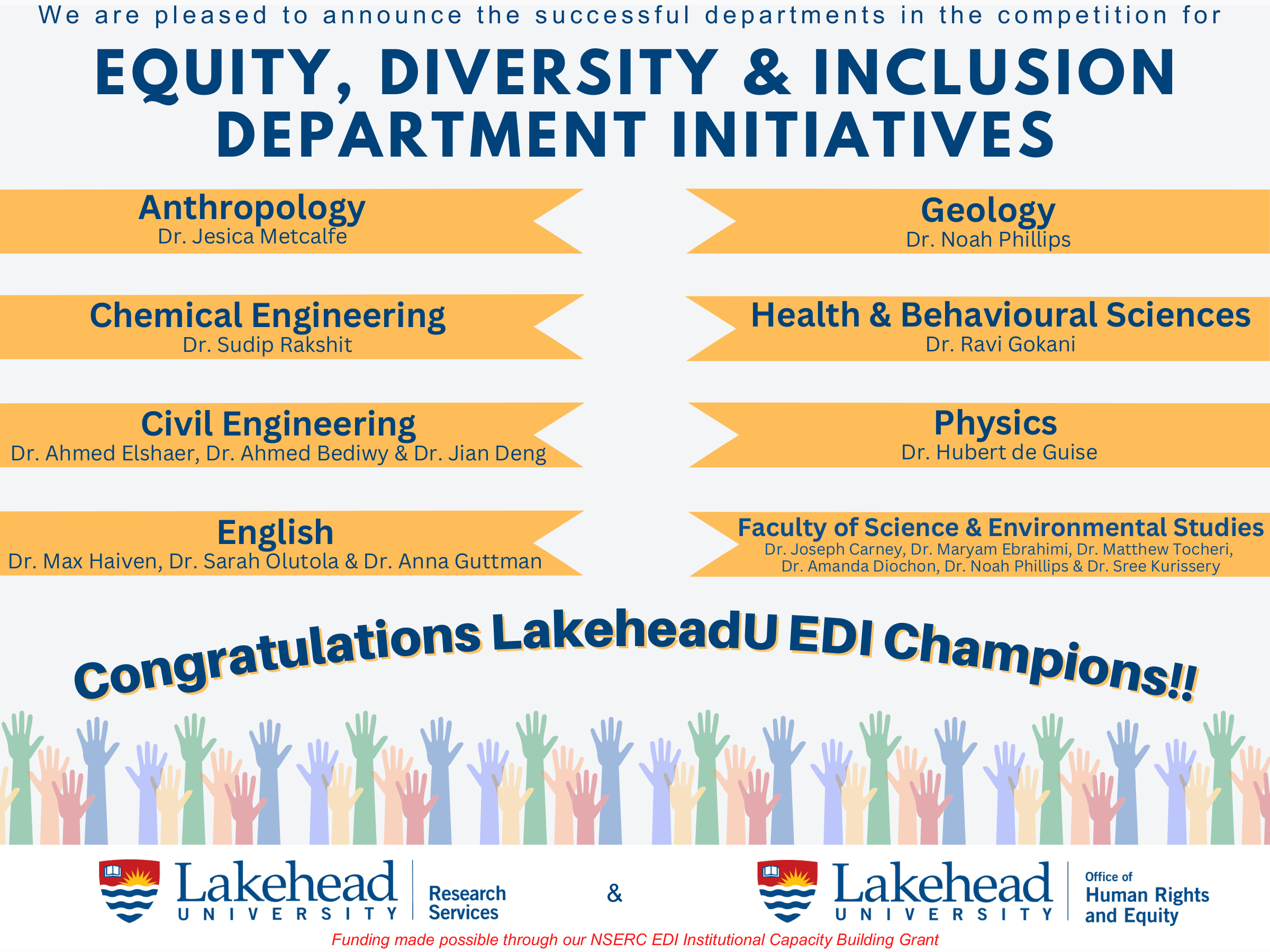 We are pleased to announce the successful departments in the competition for

EQUITY, DIVERSITY & INCLUSION DEPARTMENT INITIATIVES

Anthropology
Dr. Jesica Metcalfe

Chemical Engineering
Dr. Sudip Rakshit

Civil Engineering
Dr. Ahmed Elshaer, Dr. Ahmed Bediwy & Dr. Jian Deng

English
Dr. Max Haiven, Dr. Sarah Olutola & Dr. Anna Guttman

Geology
Dr. Noah Phillips

Health & Behavioural Sciences
Dr. Ravi Gokani

Physics
Dr. Hubert de Guise

Faculty of Science & Environmental Studies
Dr. Joseph Carney, Dr. Maryam Ebrahimi, Dr. Matthew Tocheri, Dr. Amanda Diochon, Dr. Noah Phillips & Dr. Sree Kurissery

Congratulations LakeheadU EDI Champions!!

Lakehead UNIVERSITY Research Services

&

Lakehead UNIVERSITY Office of Human Rights and Equity

Funding made possible through our NSERC EDI Institutional Capacity Building Grant